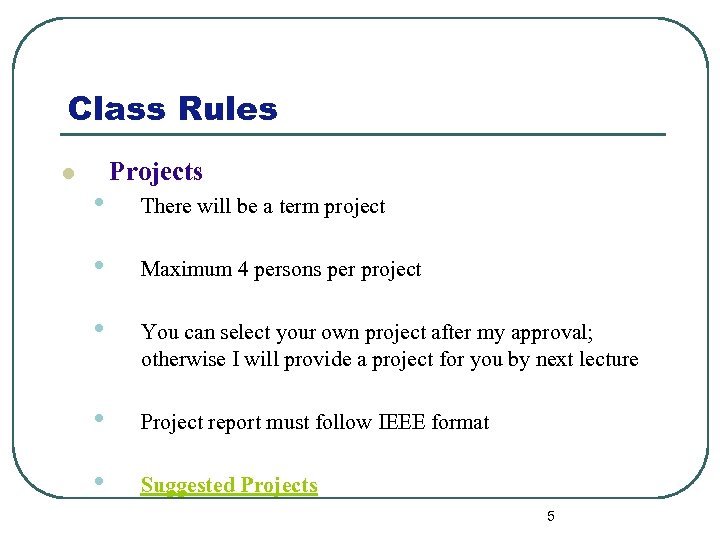 Class Rules

Projects

There will be a term project

Maximum 4 persons per project

You can select your own project after my approval; otherwise I will provide a project for you by next lecture

Project report must follow IEEE format

Suggested Projects

5